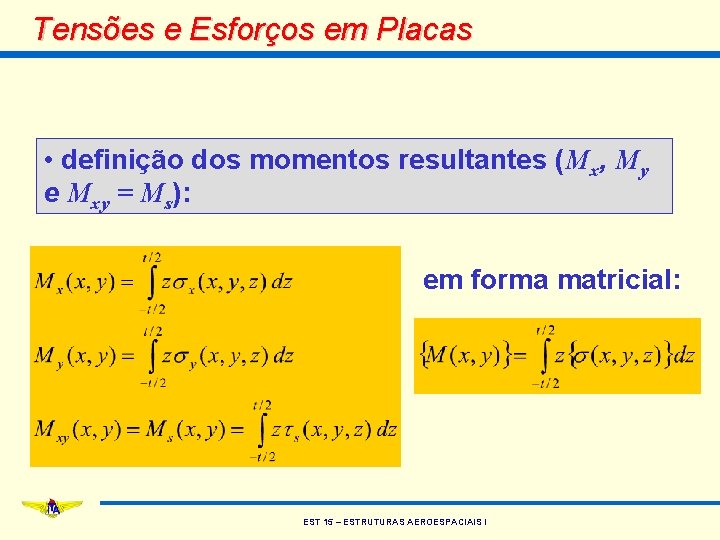 Tensões e Esforços em Placas

• definição dos momentos resultantes ($M_x$, $M_y$ e $M_{xy} = M_s$):

$M_x(x,y) = \int_{-t/2}^{t/2} z\sigma_x(x,y,z)\,dz$

$M_y(x,y) = \int_{-t/2}^{t/2} z\sigma_y(x,y,z)\,dz$

$M_{xy}(x,y) = M_s(x,y) = \int_{-t/2}^{t/2} z\tau_s(x,y,z)\,dz$

em forma matricial:

$\{M(x,y)\} = \int_{-t/2}^{t/2} z\{\sigma(x,y,z)\}dz$

ITA

EST 15 – ESTRUTURAS AEROESPACIAIS I